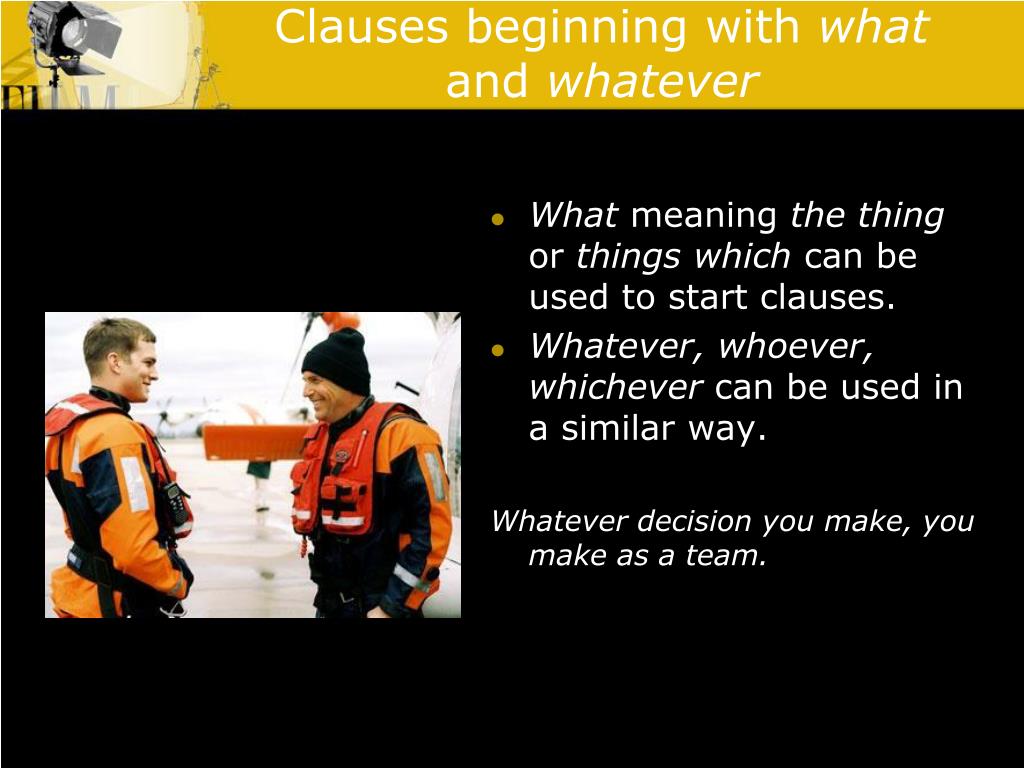 Clauses beginning with what and whatever

- What meaning the thing or things which can be used to start clauses.
- Whatever, whoever, whichever can be used in a similar way.

Whatever decision you make, you make as a team.